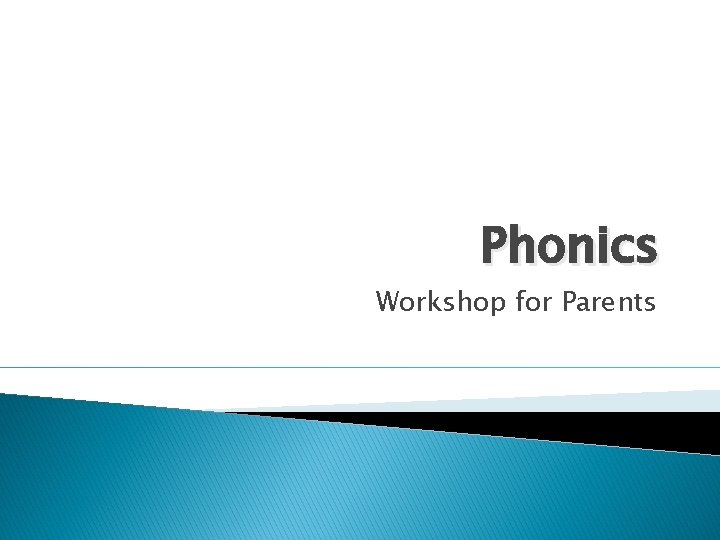 Phonics

Workshop for Parents